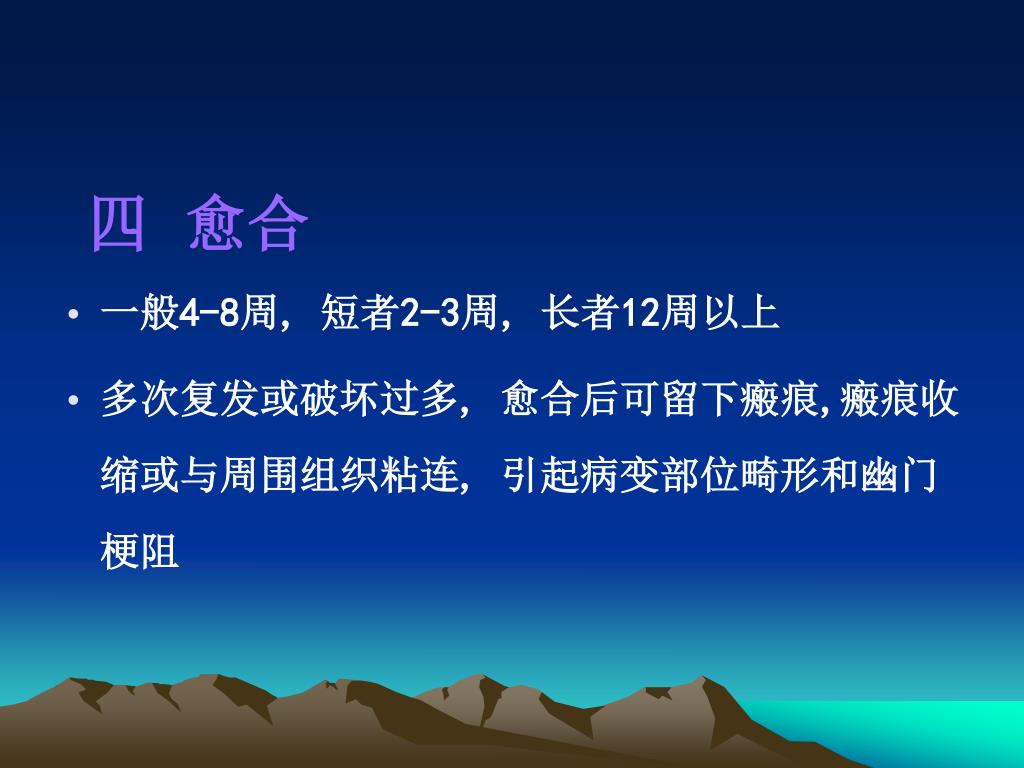 四 愈合

• 一般4-8周，短者2-3周，长者12周以上

• 多次复发或破坏过多，愈合后可留下瘢痕,瘢痕收缩或与周围组织粘连，引起病变部位畸形和幽门梗阻